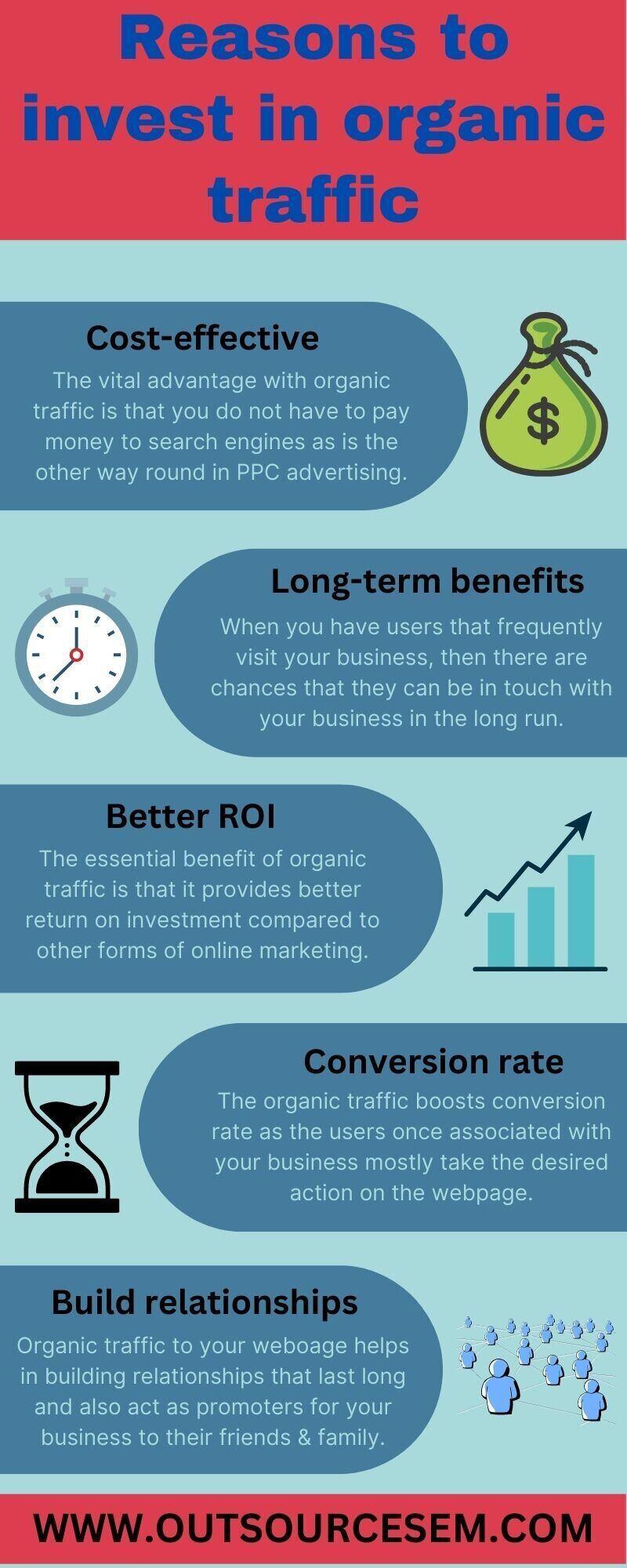 Reasons to invest in organic traffic

Cost-effective

The vital advantage with organic traffic is that you do not have to pay money to search engines as is the other way round in PPC advertising.

$

Long-term benefits

When you have users that frequently visit your business, then there are chances that they can be in touch with your business in the long run.

Better ROI

The essential benefit of organic traffic is that it provides better return on investment compared to other forms of online marketing.

Conversion rate

The organic traffic boosts conversion rate as the users once associated with your business mostly take the desired action on the webpage.

Build relationships

Organic traffic to your weboage helps in building relationships that last long and also act as promoters for your business to their friends & family.

WWW.OUTSOURCESEM.COM